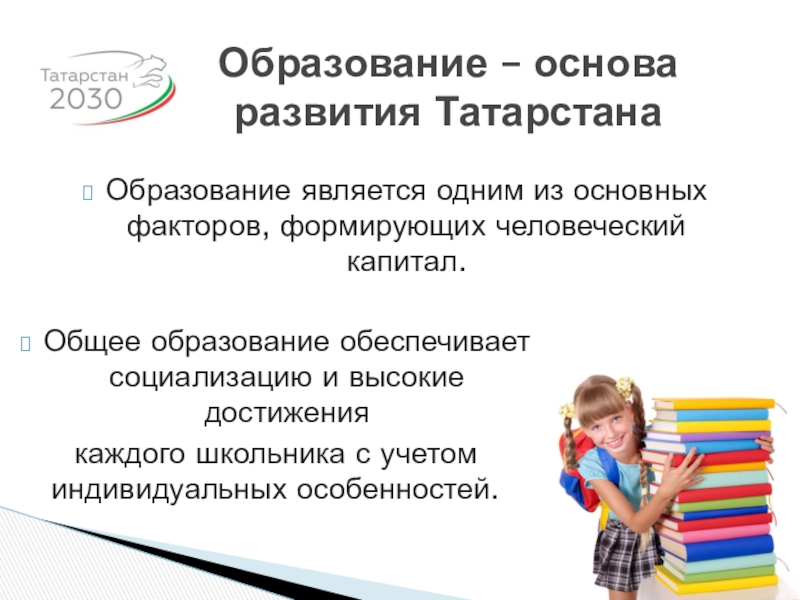 Татарстан 2030

Образование – основа развития Татарстана

Образование является одним из основных факторов, формирующих человеческий капитал.

Общее образование обеспечивает социализацию и высокие достижения
каждого школьника с учетом индивидуальных особенностей.